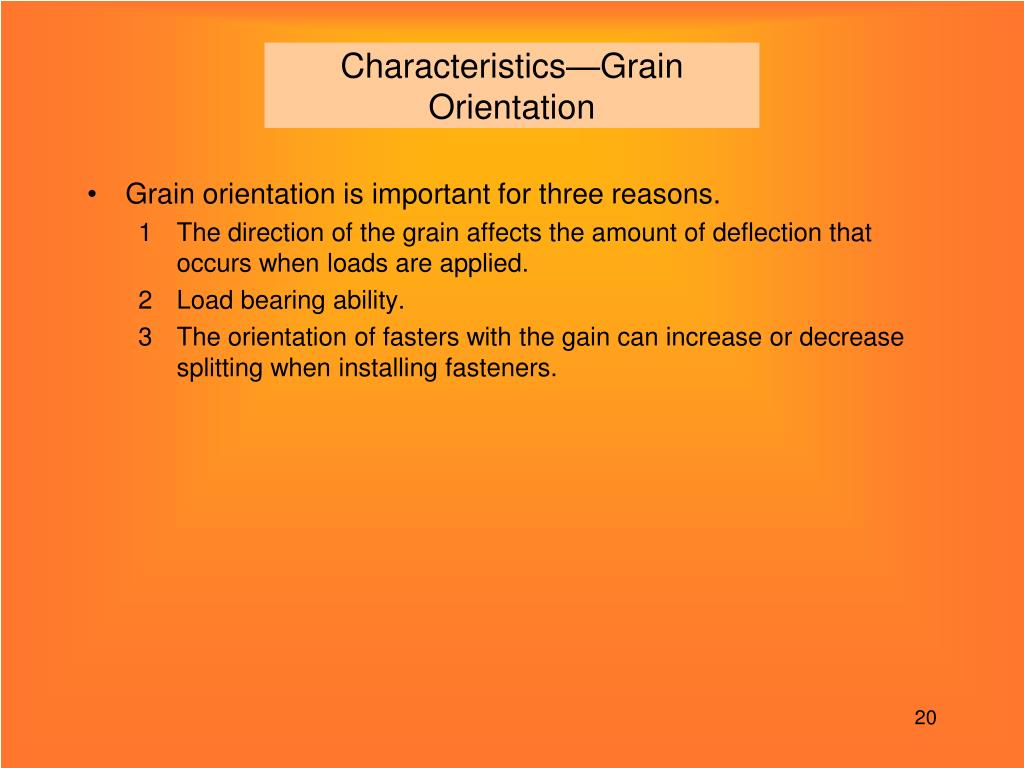 Characteristics—Grain Orientation

• Grain orientation is important for three reasons.
1 The direction of the grain affects the amount of deflection that occurs when loads are applied.
2 Load bearing ability.
3 The orientation of fasters with the gain can increase or decrease splitting when installing fasteners.

20